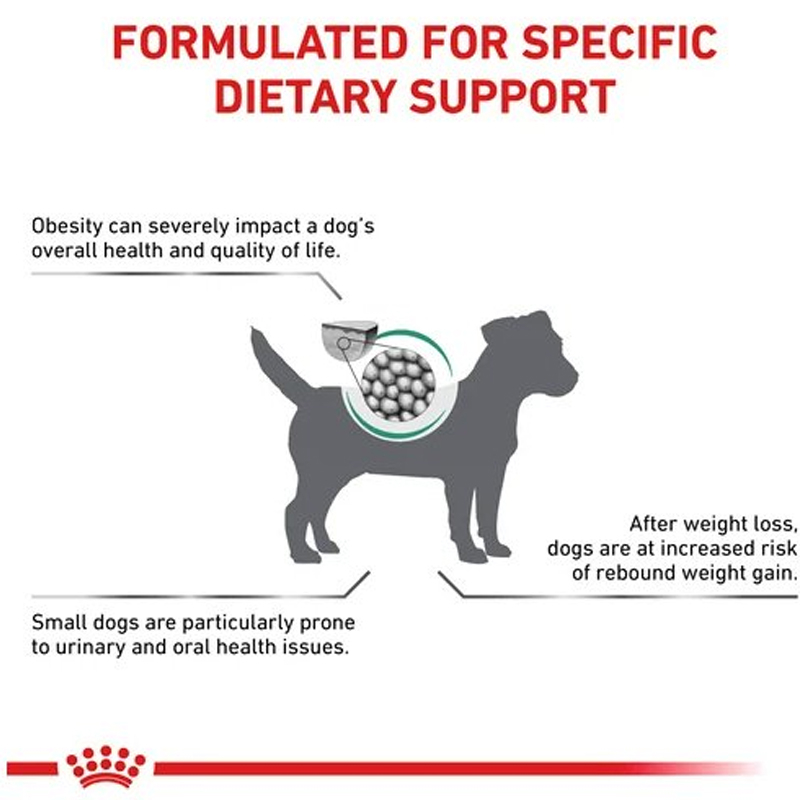 FORMULATED FOR SPECIFIC DIETARY SUPPORT

Obesity can severely impact a dog's overall health and quality of life.

After weight loss, dogs are at increased risk of rebound weight gain.

Small dogs are particularly prone to urinary and oral health issues.